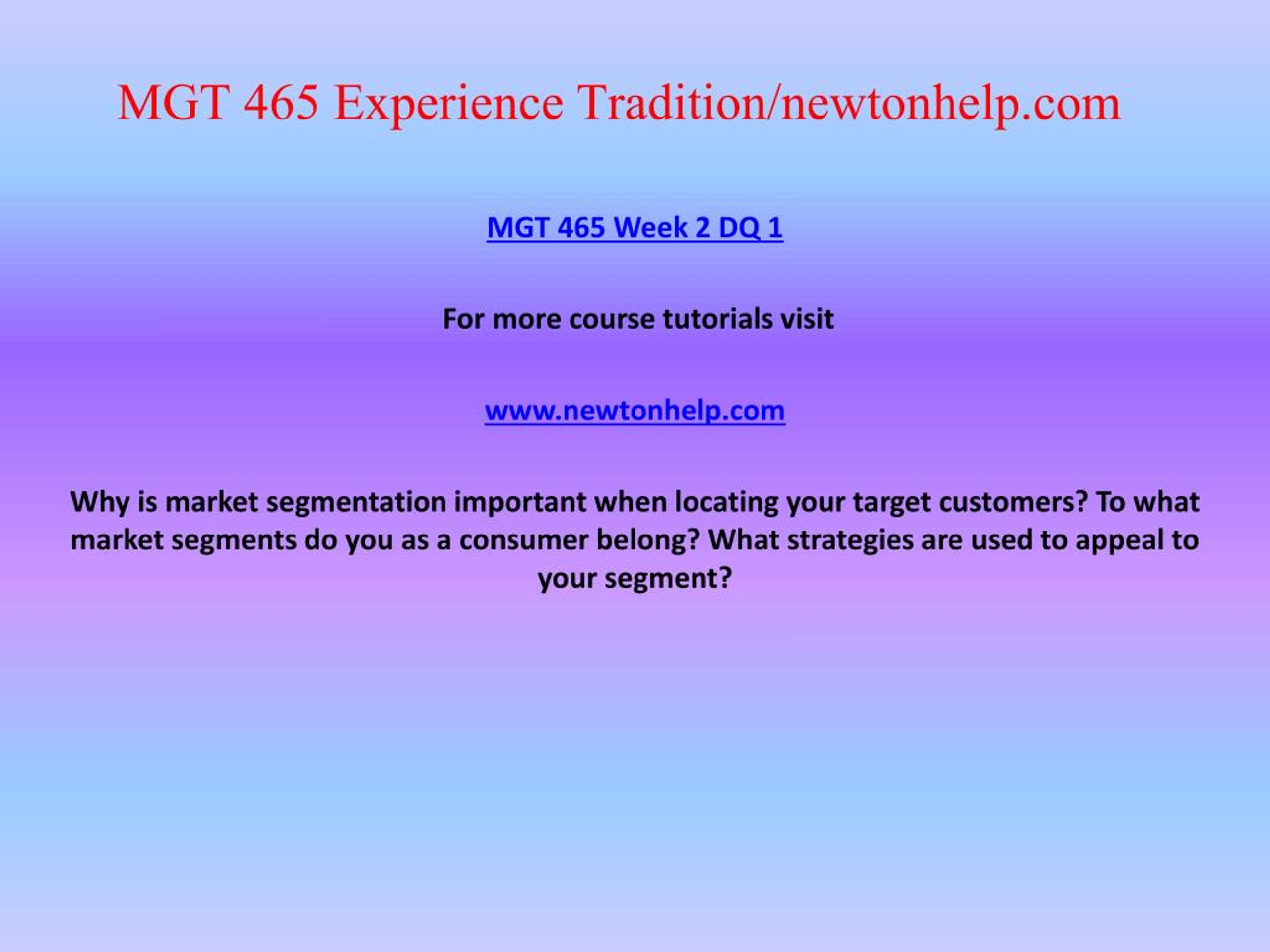 MGT 465 Experience Tradition/newtonhelp.com

MGT 465 Week 2 DQ 1

For more course tutorials visit

www.newtonhelp.com

Why is market segmentation important when locating your target customers? To what market segments do you as a consumer belong? What strategies are used to appeal to your segment?